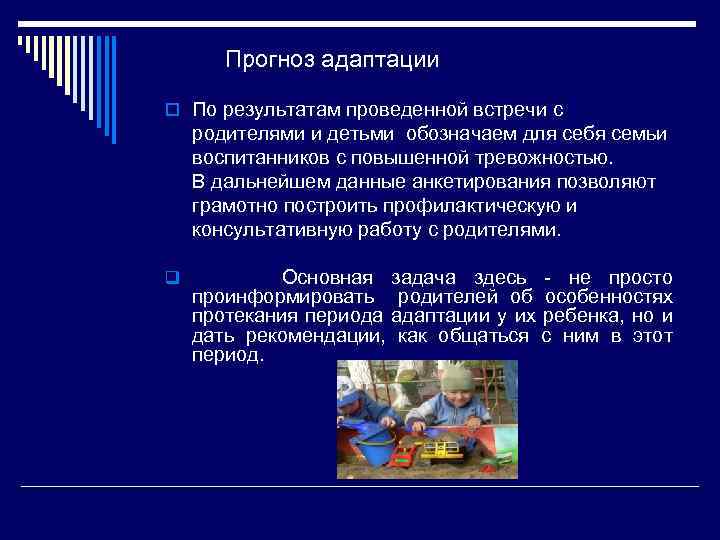 Прогноз адаптации

По результатам проведенной встречи с родителями и детьми обозначаем для себя семьи воспитанников с повышенной тревожностью.
В дальнейшем данные анкетирования позволяют грамотно построить профилактическую и консультативную работу с родителями.

Основная задача здесь - не просто проинформировать родителей об особенностях протекания периода адаптации у их ребенка, но и дать рекомендации, как общаться с ним в этот период.